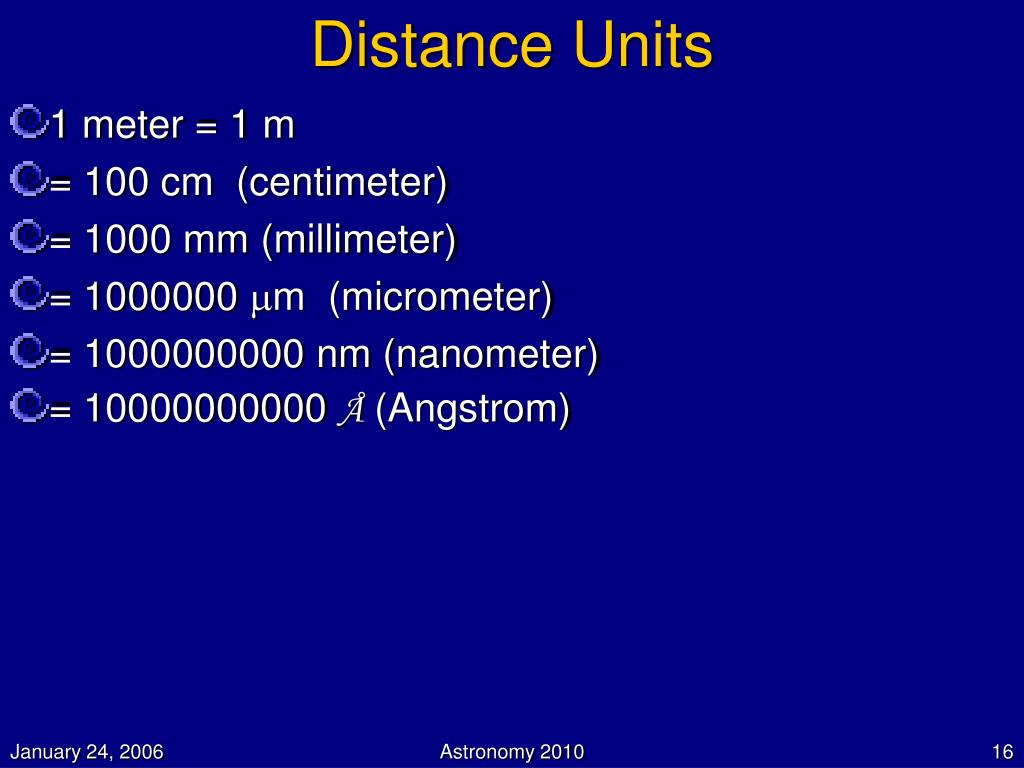 Distance Units

1 meter = 1 m

= 100 cm (centimeter)

= 1000 mm (millimeter)

= 1000000 μm (micrometer)

= 1000000000 nm (nanometer)

= 10000000000 Å (Angstrom)

January 24, 2006

Astronomy 2010

16